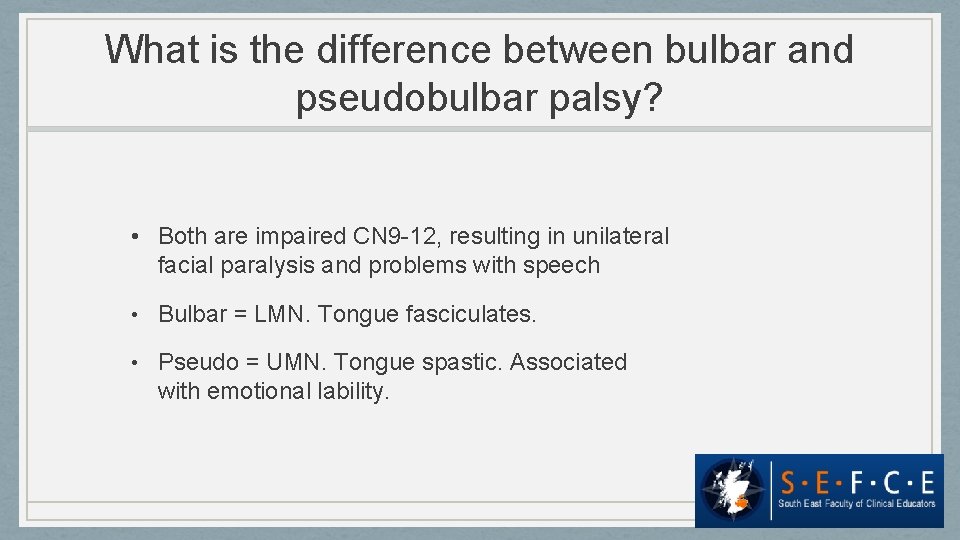 What is the difference between bulbar and pseudobulbar palsy?

• Both are impaired CN9-12, resulting in unilateral facial paralysis and problems with speech

• Bulbar = LMN. Tongue fasciculates.

• Pseudo = UMN. Tongue spastic. Associated with emotional lability.

S·E·F·C·E
South East Faculty of Clinical Educators